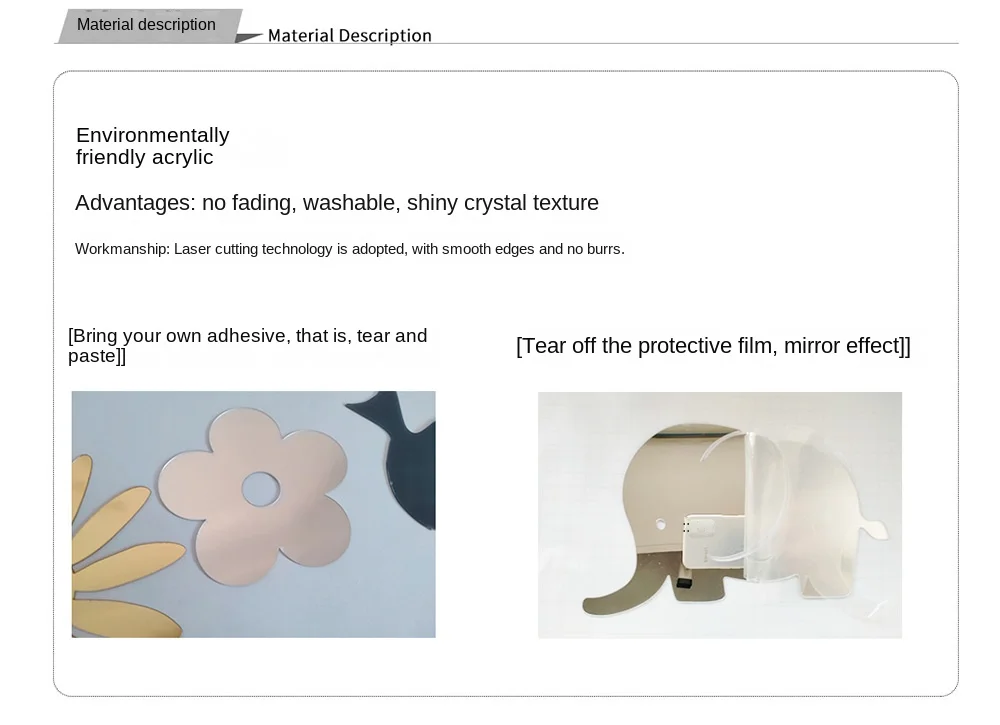 Material description

Material Description

Environmentally friendly acrylic

Advantages: no fading, washable, shiny crystal texture

Workmanship: Laser cutting technology is adopted, with smooth edges and no burrs.

[Bring your own adhesive, that is, tear and paste]]

[Tear off the protective film, mirror effect]]